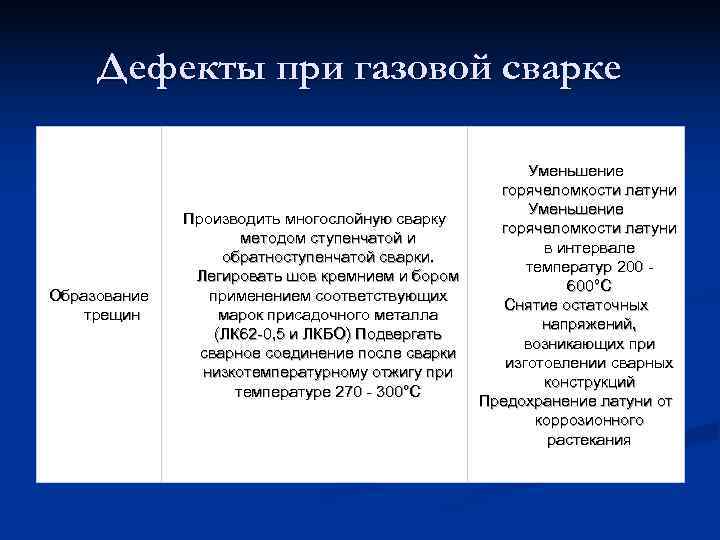 Дефекты при газовой сварке

| Образование трещин | Производить многослойную сварку методом ступенчатой и обратноступенчатой сварки. Легировать шов кремнием и бором применением соответствующих марок присадочного металла (ЛК62-0,5 и ЛКБО) Подвергать сварное соединение после сварки низкотемпературному отжигу при температуре 270 - 300°С | Уменьшение горячеломкости латуни Уменьшение горячеломкости латуни в интервале температур 200 - 600°С Снятие остаточных напряжений, возникающих при изготовлении сварных конструкций Предохранение латуни от коррозионного растекания |
|---|---|---|